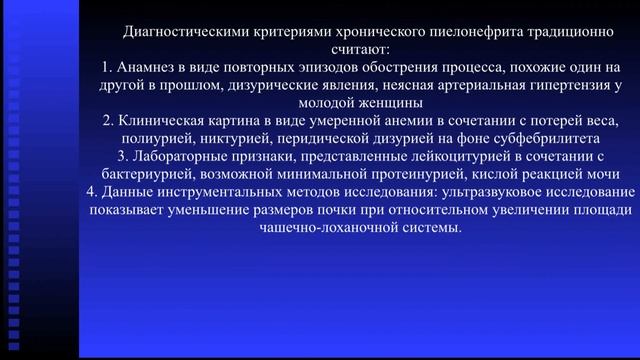 Диагностическими критериями хронического пиелонефрита традиционно считают:
1. Анамнез в виде повторных эпизодов обострения процесса, похожие один на другой в прошлом, дизурические явления, неясная артериальная гипертензия у молодой женщины
2. Клиническая картина в виде умеренной анемии в сочетании с потерей веса, полиурией, никтурией, перидической дизурией на фоне субфебрилитета
3. Лабораторные признаки, представленные лейкоцитурией в сочетании с бактериурией, возможной минимальной протеинурией, кислой реакцией мочи
4. Данные инструментальных методов исследования: ультразвуковое исследование показывает уменьшение размеров почки при относительном увеличении площади чашечно-лоханочной системы.